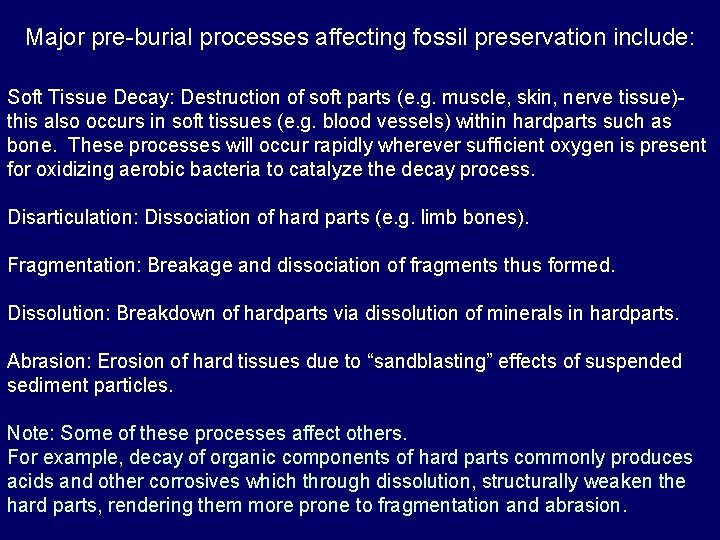 Major pre-burial processes affecting fossil preservation include:

Soft Tissue Decay: Destruction of soft parts (e.g. muscle, skin, nerve tissue)- this also occurs in soft tissues (e.g. blood vessels) within hardparts such as bone. These processes will occur rapidly wherever sufficient oxygen is present for oxidizing aerobic bacteria to catalyze the decay process.

Disarticulation: Dissociation of hard parts (e.g. limb bones).

Fragmentation: Breakage and dissociation of fragments thus formed.

Dissolution: Breakdown of hardparts via dissolution of minerals in hardparts.

Abrasion: Erosion of hard tissues due to “sandblasting” effects of suspended sediment particles.

Note: Some of these processes affect others.
For example, decay of organic components of hard parts commonly produces acids and other corrosives which through dissolution, structurally weaken the hard parts, rendering them more prone to fragmentation and abrasion.